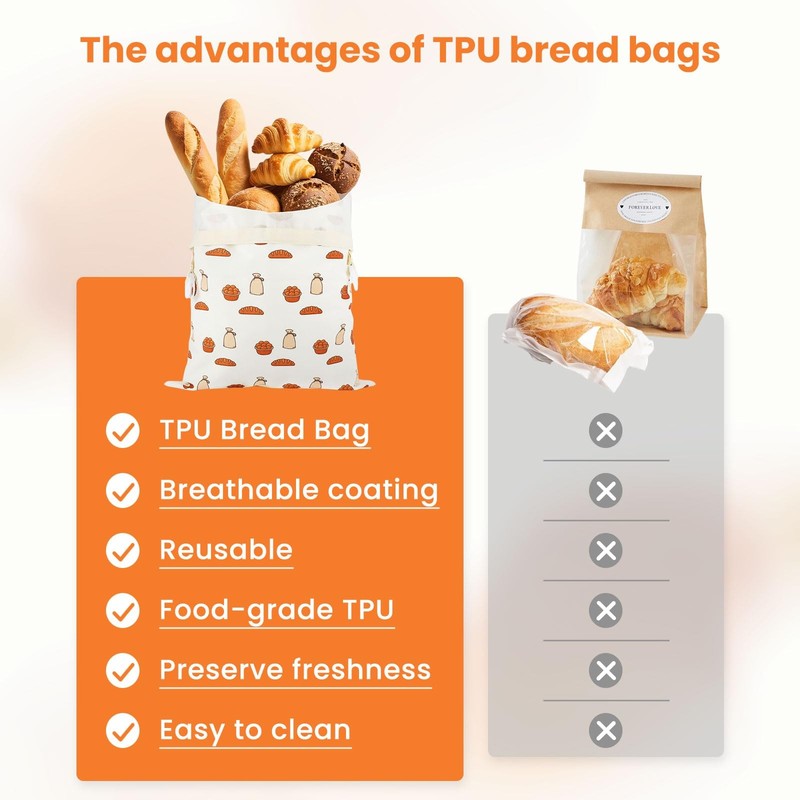 The advantages of TPU bread bags

FOREVERLOVE

TPU Bread Bag
Breathable coating
Reusable
Food-grade TPU
Preserve freshness
Easy to clean